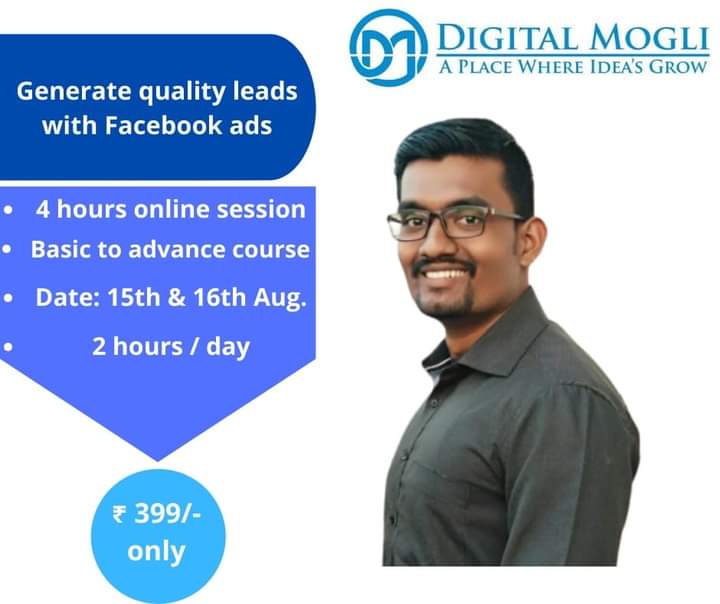 DIGITAL MOGLI
A PLACE WHERE IDEA'S GROW

Generate quality leads with Facebook ads

• 4 hours online session
• Basic to advance course
• Date: 15th & 16th Aug.
• 2 hours / day

₹ 399/- only